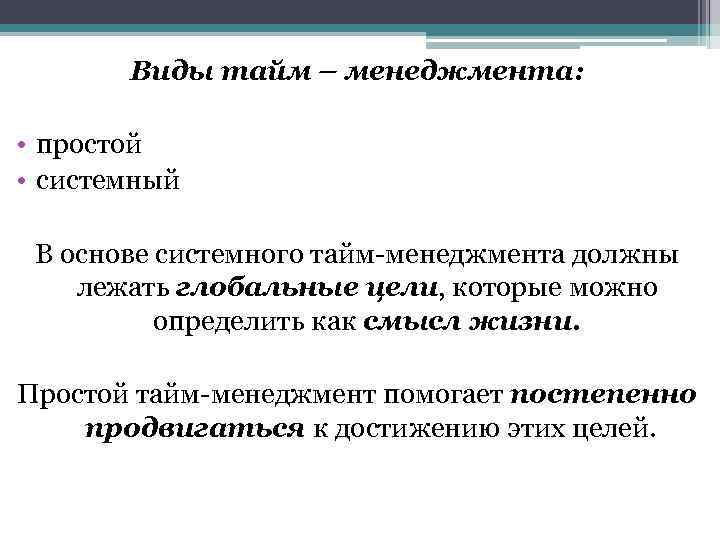 Виды тайм – менеджмента:

• простой
• системный

В основе системного тайм-менеджмента должны лежать глобальные цели, которые можно определить как смысл жизни.

Простой тайм-менеджмент помогает постепенно продвигаться к достижению этих целей.